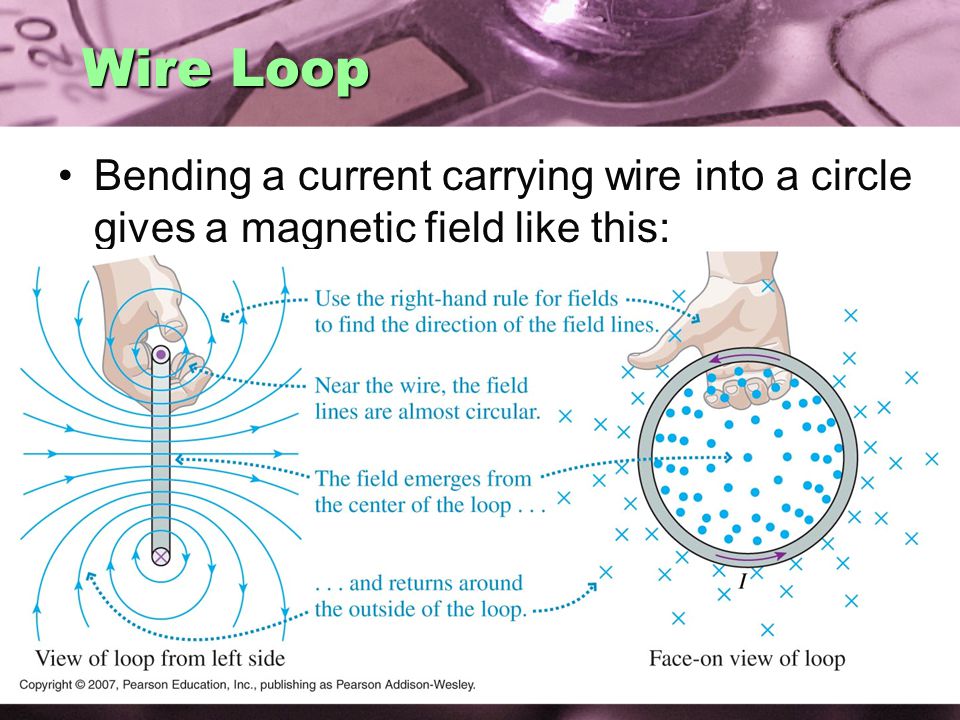 Wire Loop

• Bending a current carrying wire into a circle gives a magnetic field like this:

Use the right-hand rule for fields to find the direction of the field lines.

Near the wire, the field lines are almost circular.

The field emerges from the center of the loop . . .

. . . and returns around the outside of the loop.

$I$

View of loop from left side

Face-on view of loop

Copyright © 2007, Pearson Education, Inc., publishing as Pearson Addison-Wesley.